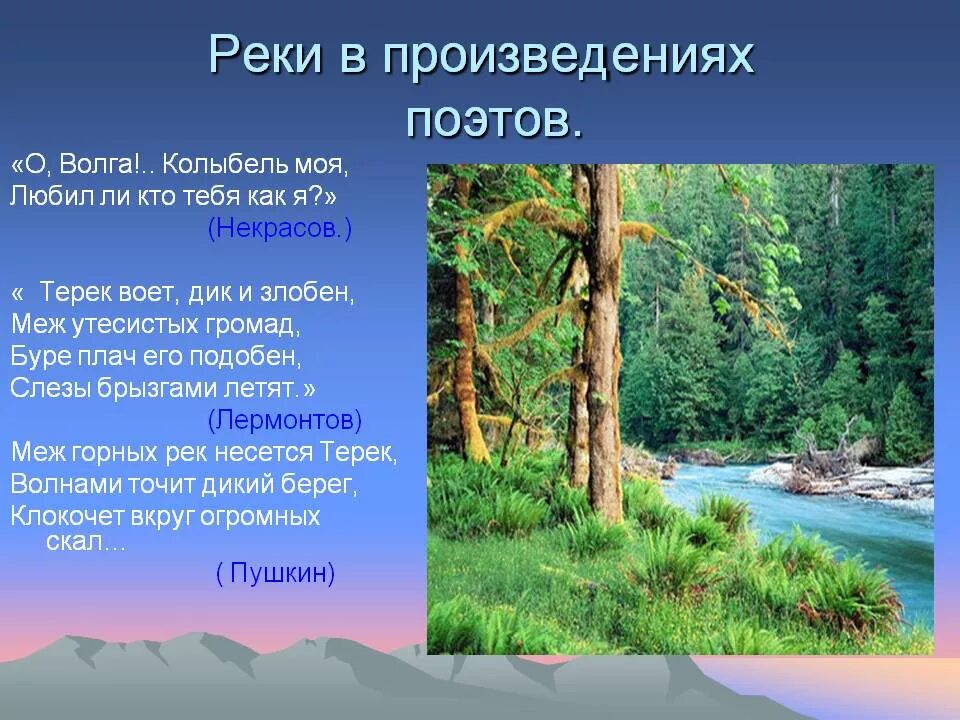 Реки в произведениях поэтов.

«О, Волга!.. Колыбель моя,
Любил ли кто тебя как я?»
(Некрасов.)

« Терек воет, дик и злобен,
Меж утесистых громад,
Буре плач его подобен,
Слезы брызгами летят.»
(Лермонтов)
Меж горных рек несется Терек,
Волнами точит дикий берег,
Клокочет вкруг огромных скал…
( Пушкин)